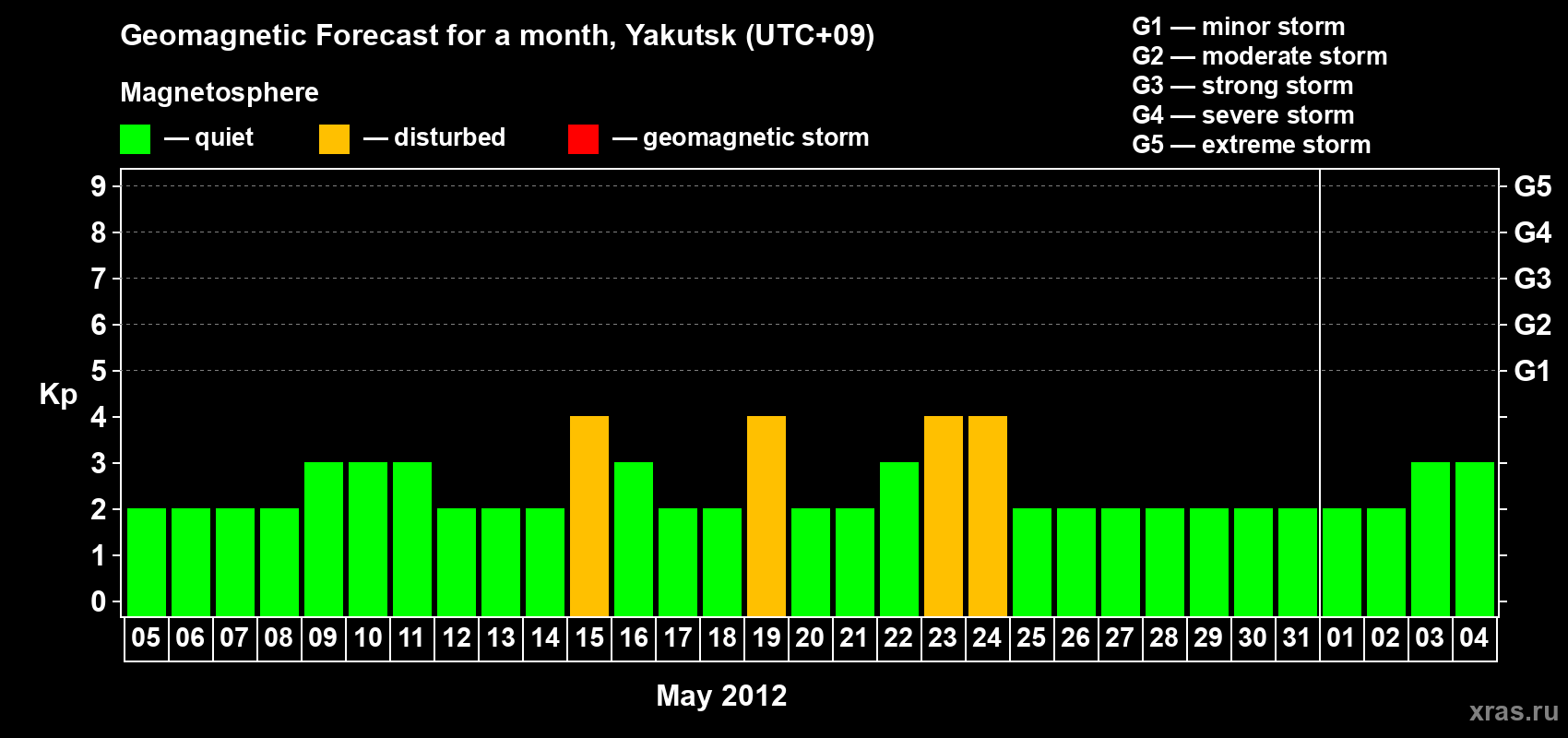 Geomagnetic Forecast for a month, Yakutsk (UTC+09)

Magnetosphere

— quiet — disturbed — geomagnetic storm

G1 — minor storm
G2 — moderate storm
G3 — strong storm
G4 — severe storm
G5 — extreme storm

Kp

9 8 7 6 5 4 3 2 1 0

G5 G4 G3 G2 G1

05 06 07 08 09 10 11 12 13 14 15 16 17 18 19 20 21 22 23 24 25 26 27 28 29 30 31 01 02 03 04

May 2012

xras.ru